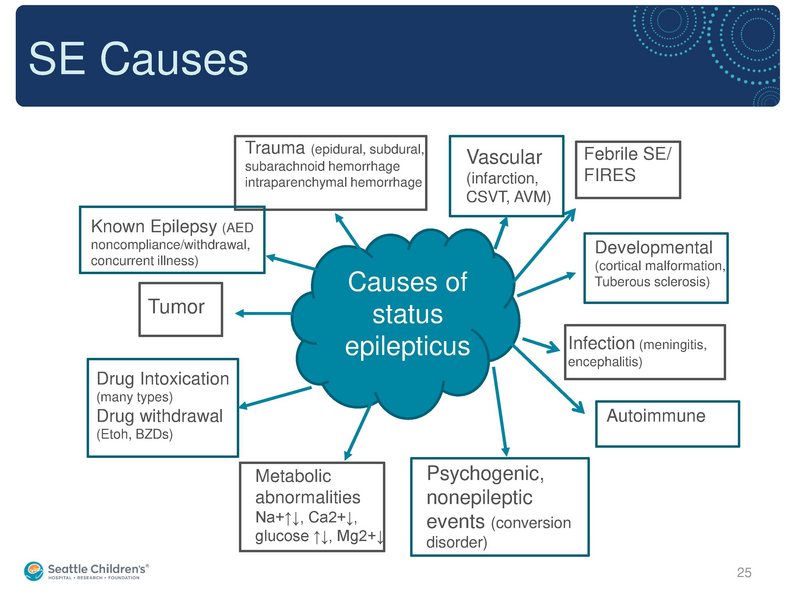 SE Causes

Causes of status epilepticus

Trauma (epidural, subdural, subarachnoid hemorrhage intraparenchymal hemorrhage

Vascular (infarction, CSVT, AVM)

Febrile SE/ FIRES

Known Epilepsy (AED noncompliance/withdrawal, concurrent illness)

Developmental (cortical malformation, Tuberous sclerosis)

Tumor

Infection (meningitis, encephalitis)

Drug Intoxication (many types)
Drug withdrawal (Etoh, BZDs)

Autoimmune

Metabolic abnormalities Na+↑↓, Ca2+↓, glucose ↑↓, Mg2+↓

Psychogenic, nonepileptic events (conversion disorder)

Seattle Children's®
HOSPITAL • RESEARCH • FOUNDATION

25